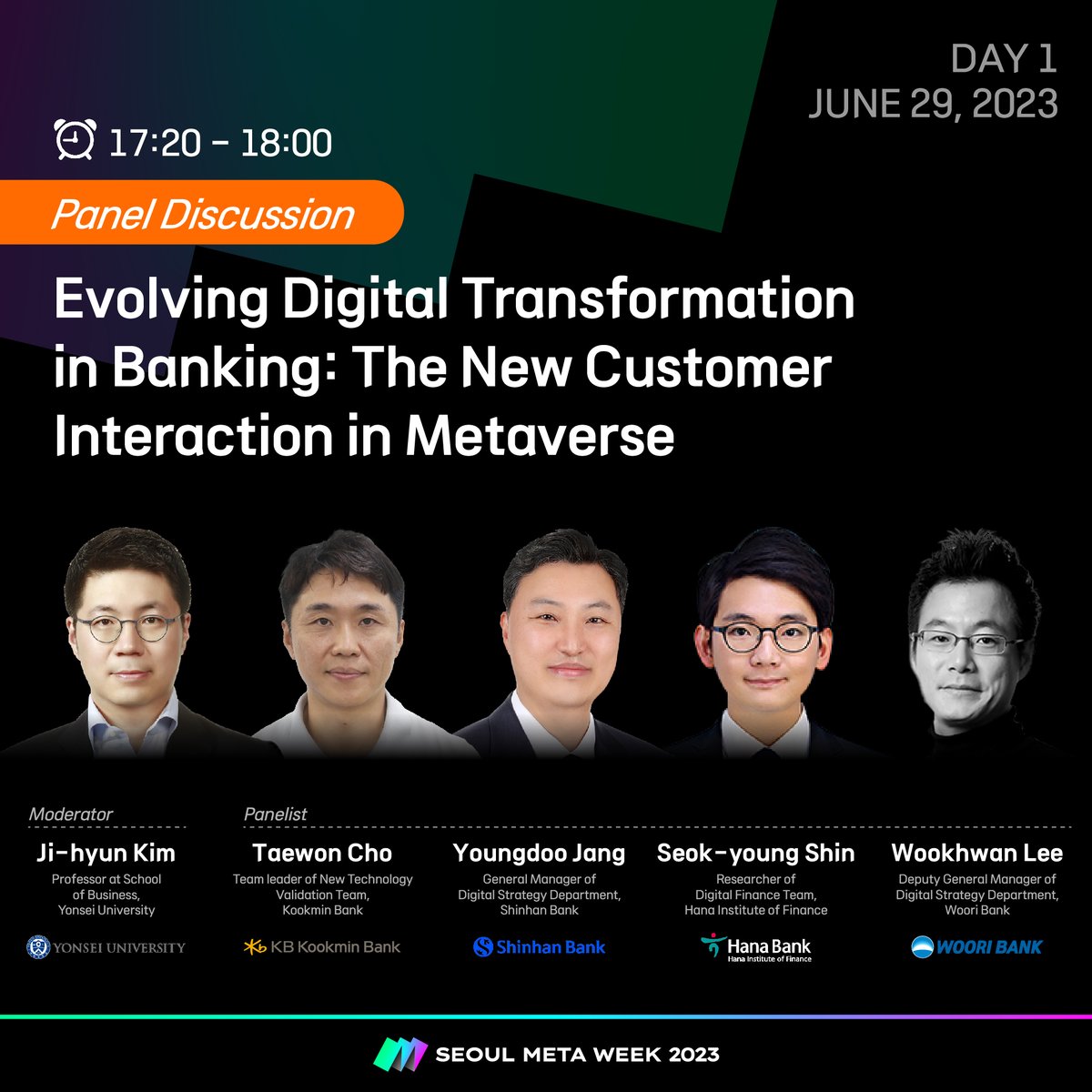 DAY 1
JUNE 29, 2023

17:20 - 18:00

Panel Discussion

Evolving Digital Transformation in Banking: The New Customer Interaction in Metaverse

Moderator

Ji-hyun Kim
Professor at School of Business, Yonsei University

YONSEI UNIVERSITY

Panelist

Taewon Cho
Team leader of New Technology Validation Team, Kookmin Bank

KB Kookmin Bank

Youngdoo Jang
General Manager of Digital Strategy Department, Shinhan Bank

Shinhan Bank

Seok-young Shin
Researcher of Digital Finance Team, Hana Institute of Finance

Hana Bank
Hana Institute of Finance

Wookhwan Lee
Deputy General Manager of Digital Strategy Department, Woori Bank

WOORI BANK

SEOUL META WEEK 2023